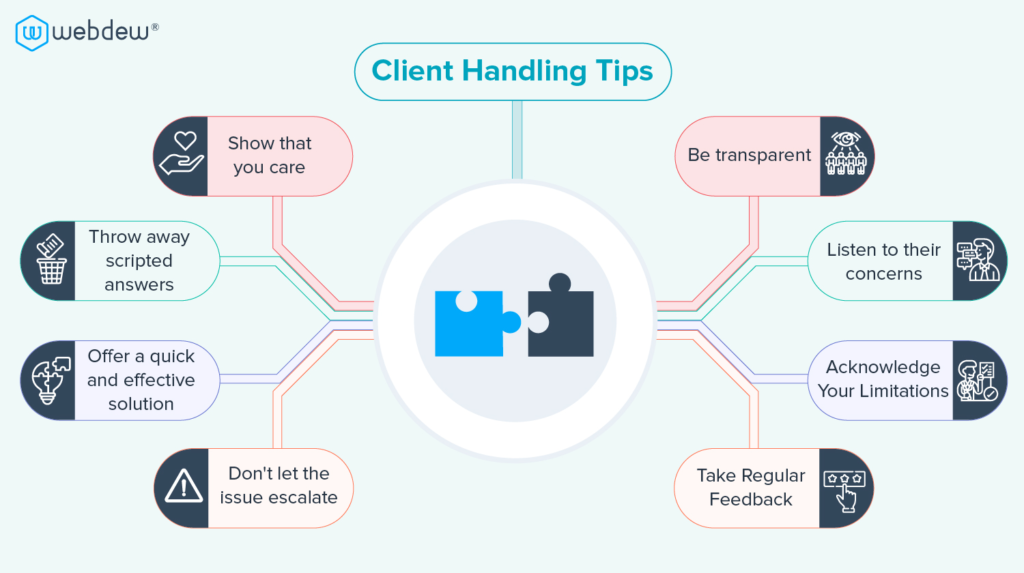 webdew®

Client Handling Tips

Show that you care

Throw away scripted answers

Offer a quick and effective solution

Don't let the issue escalate

Be transparent

Listen to their concerns

Acknowledge Your Limitations

Take Regular Feedback